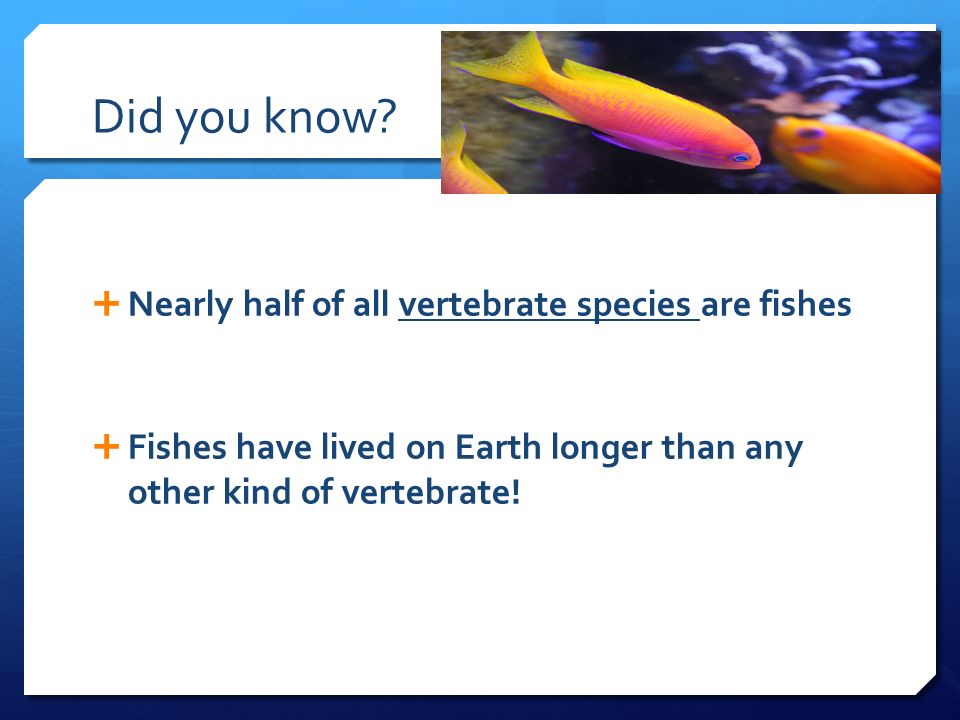 Did you know?

+ Nearly half of all vertebrate species are fishes

+ Fishes have lived on Earth longer than any other kind of vertebrate!